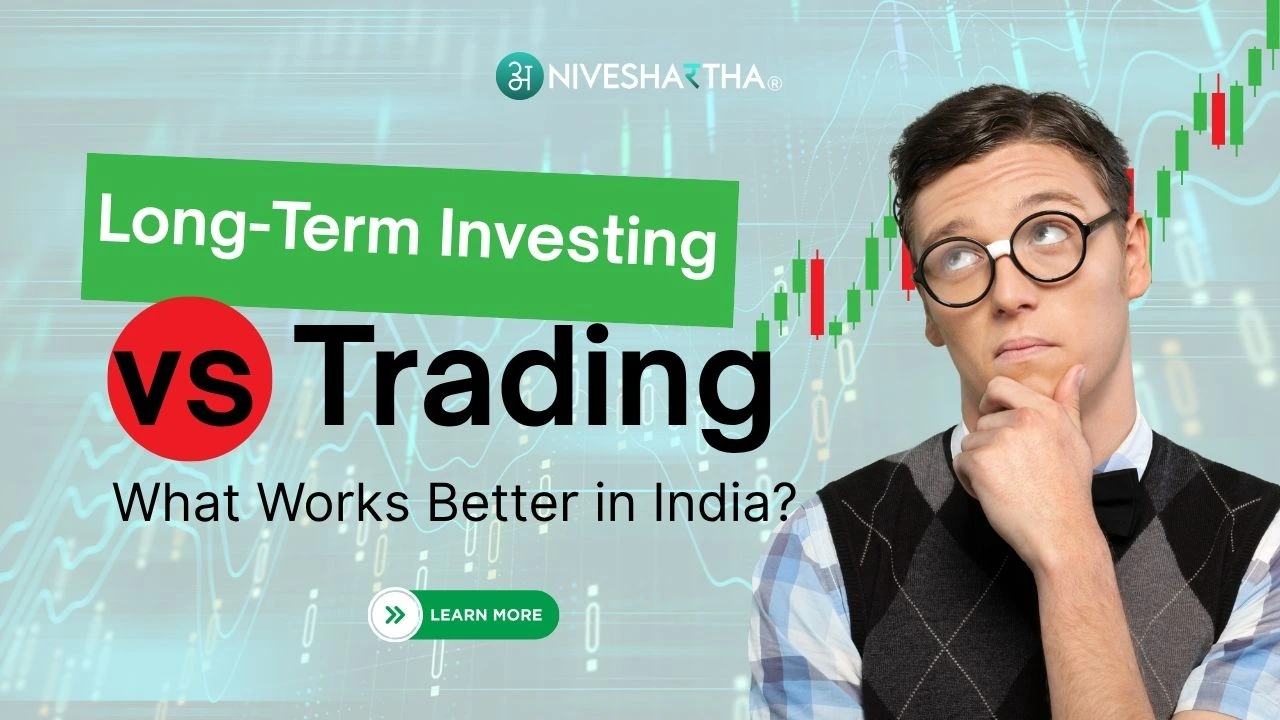 अ NIVESHARTHA®

Long-Term Investing

vs Trading

What Works Better in India?

LEARN MORE